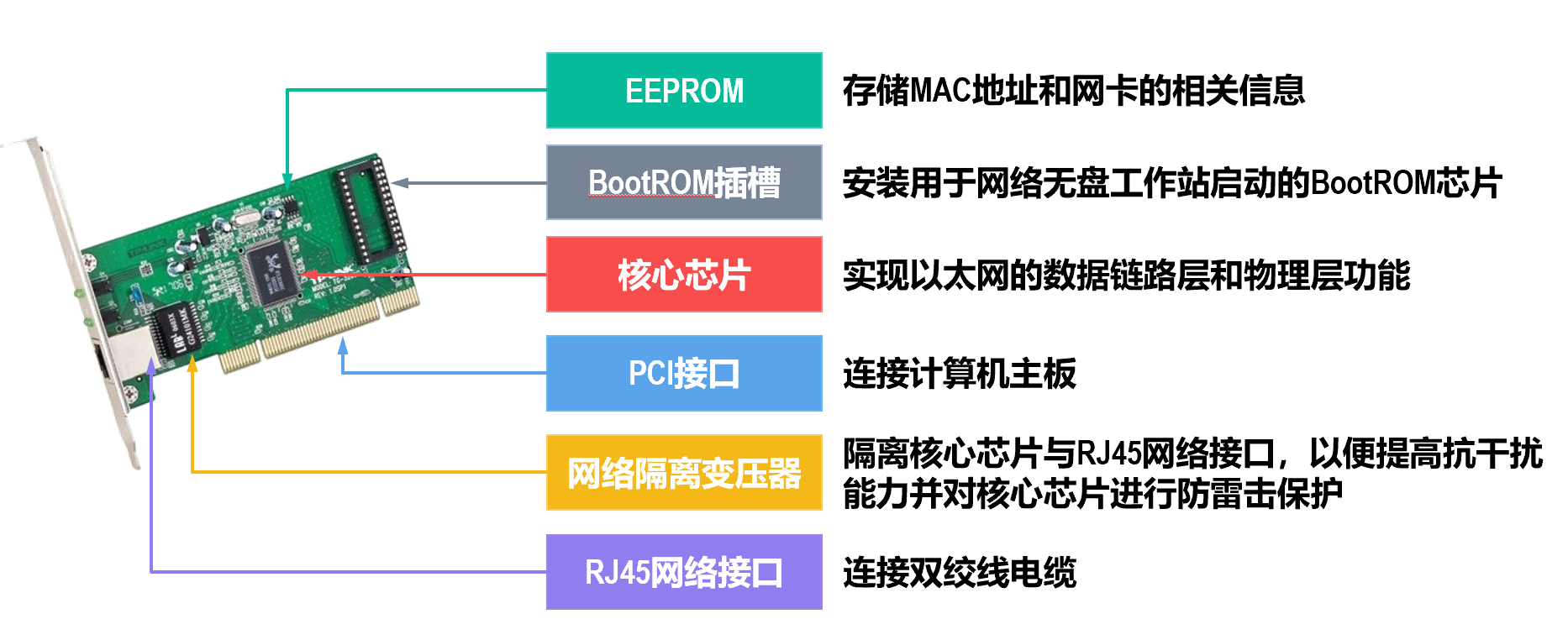 EEPROM
存储MAC地址和网卡的相关信息

BootROM插槽
安装用于网络无盘工作站启动的BootROM芯片

核心芯片
实现以太网的数据链路层和物理层功能

PCI接口
连接计算机主板

网络隔离变压器
隔离核心芯片与RJ45网络接口，以便提高抗干扰能力并对核心芯片进行防雷击保护

RJ45网络接口
连接双绞线电缆